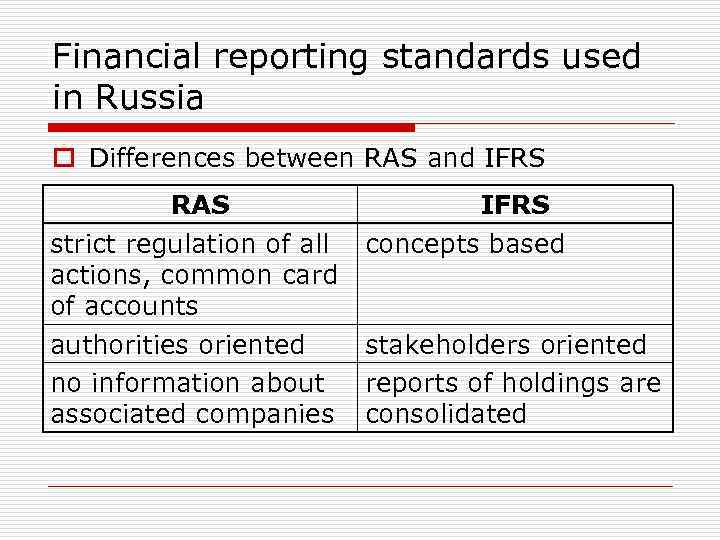 Financial reporting standards used in Russia

Differences between RAS and IFRS

| RAS | IFRS |
|---|---|
| strict regulation of all actions, common card of accounts | concepts based |
| authorities oriented | stakeholders oriented |
| no information about associated companies | reports of holdings are consolidated |